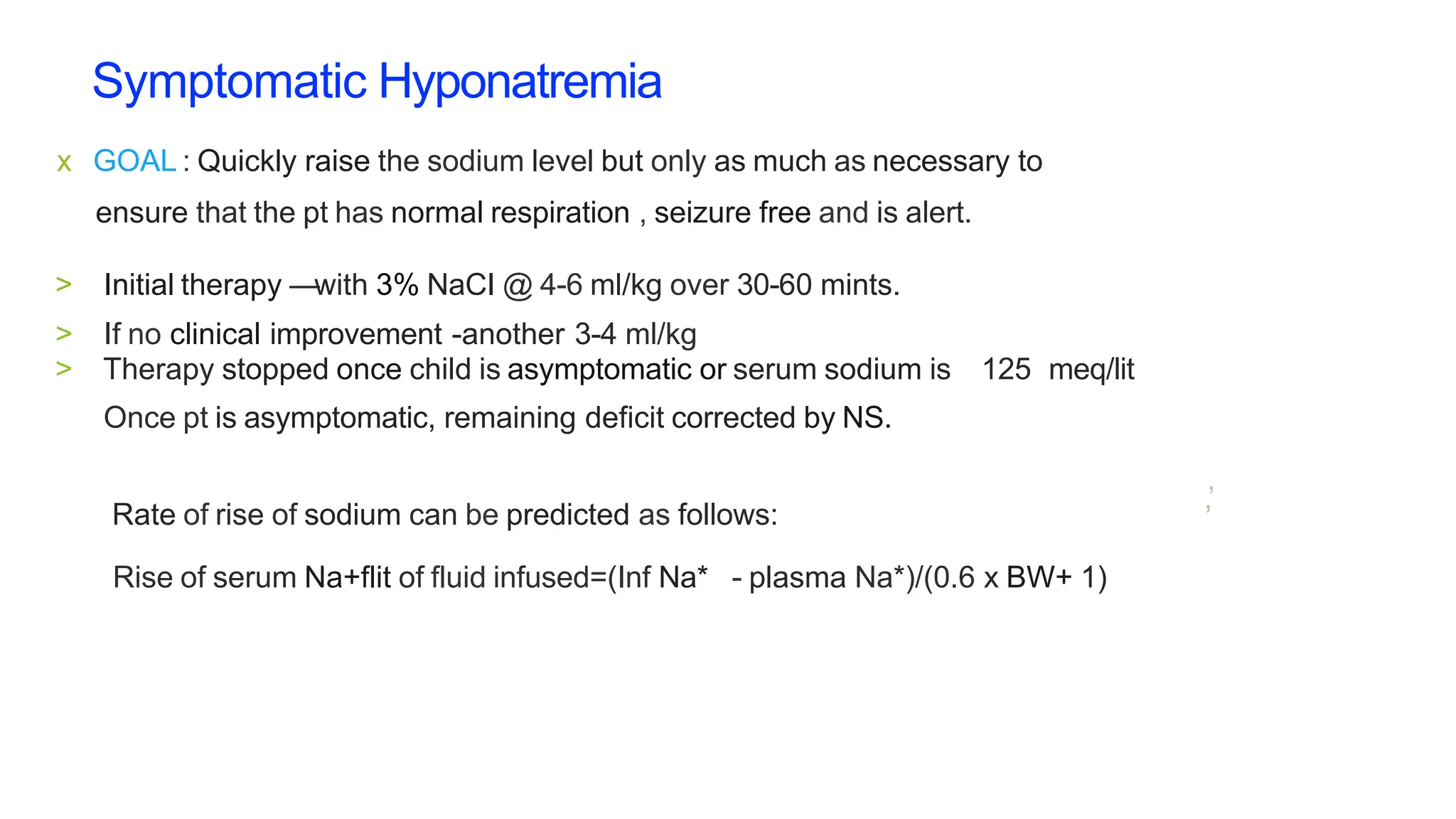 Symptomatic Hyponatremia

x GOAL : Quickly raise the sodium level but only as much as necessary to ensure that the pt has normal respiration , seizure free and is alert.

> Initial therapy —with 3% NaCl @ 4-6 ml/kg over 30-60 mints.

> If no clinical improvement -another 3-4 ml/kg

> Therapy stopped once child is asymptomatic or serum sodium is 125 meq/lit

Once pt is asymptomatic, remaining deficit corrected by NS.

Rate of rise of sodium can be predicted as follows:

Rise of serum Na+flit of fluid infused=(Inf Na* - plasma Na*)/(0.6 x BW+ 1)